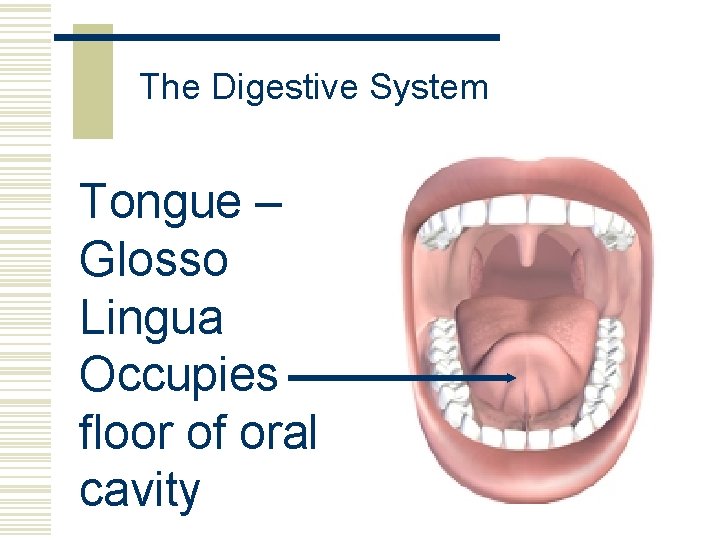 The Digestive System

Tongue –
Glosso
Lingua
Occupies floor of oral cavity